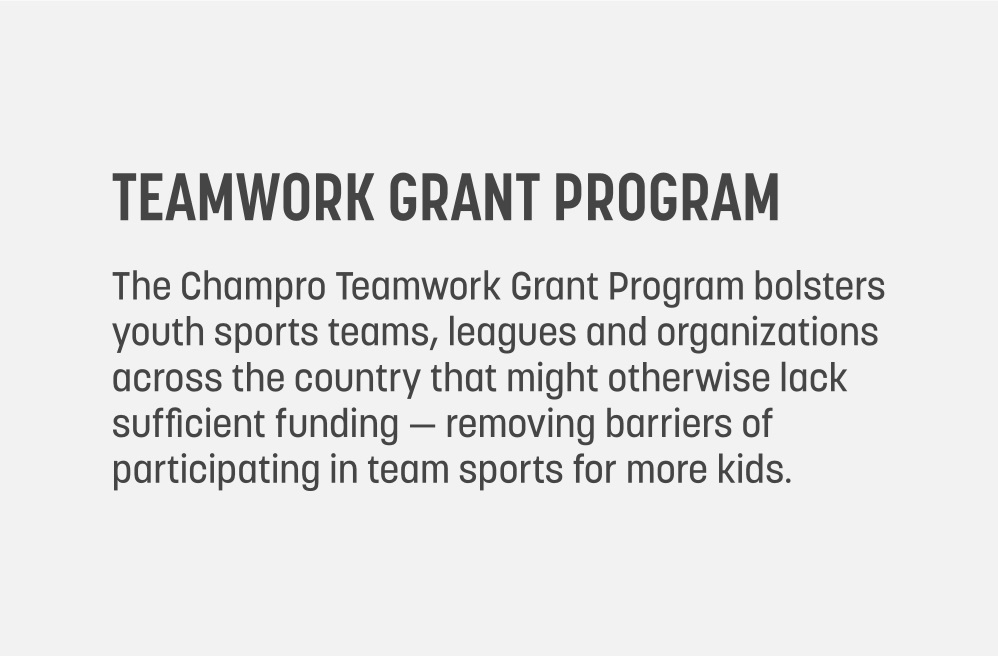 TEAMWORK GRANT PROGRAM

The Champro Teamwork Grant Program bolsters youth sports teams, leagues and organizations across the country that might otherwise lack sufficient funding — removing barriers of participating in team sports for more kids.